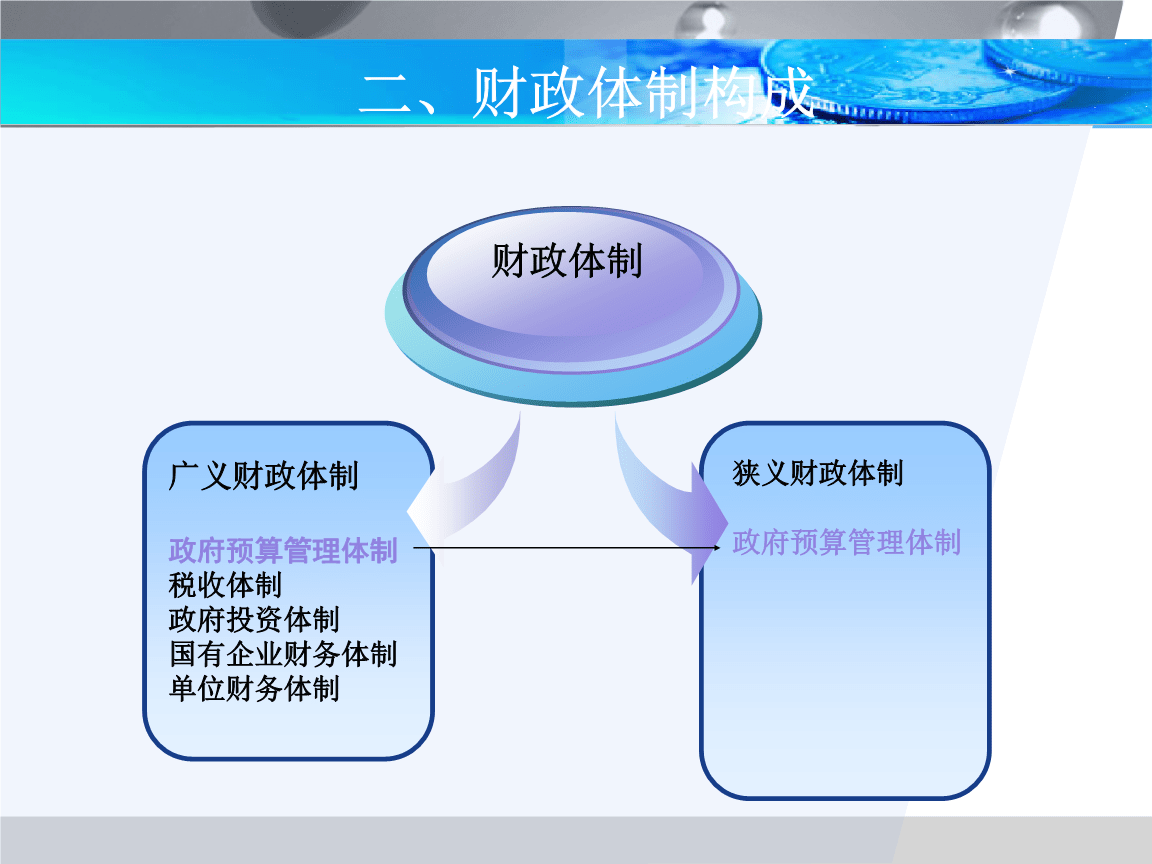 二、财政体制构成

财政体制

广义财政体制

政府预算管理体制
税收体制
政府投资体制
国有企业财务体制
单位财务体制

狭义财政体制

政府预算管理体制